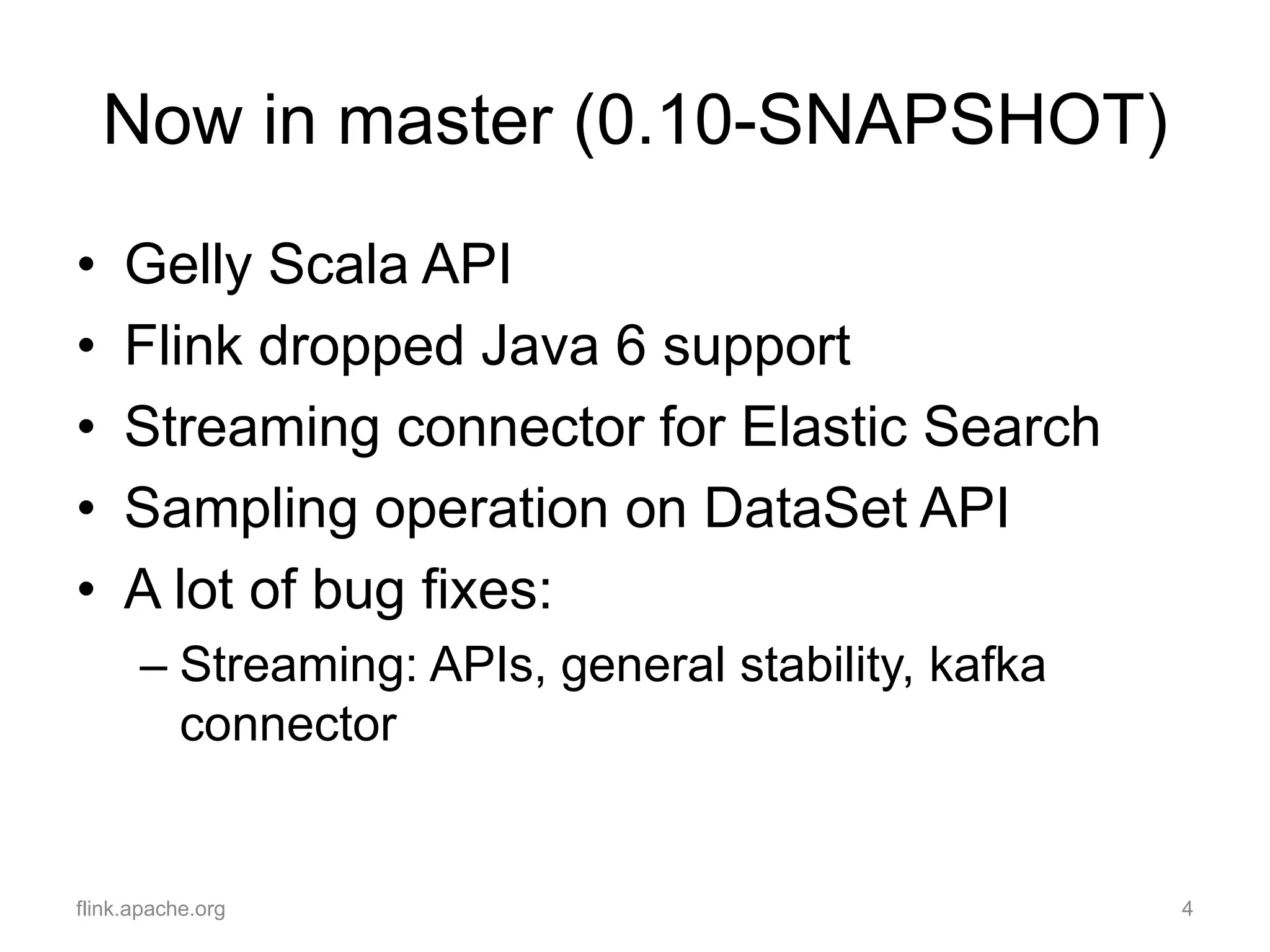 Now in master (0.10-SNAPSHOT)

• Gelly Scala API
• Flink dropped Java 6 support
• Streaming connector for Elastic Search
• Sampling operation on DataSet API
• A lot of bug fixes:
  – Streaming: APIs, general stability, kafka connector

flink.apache.org

4